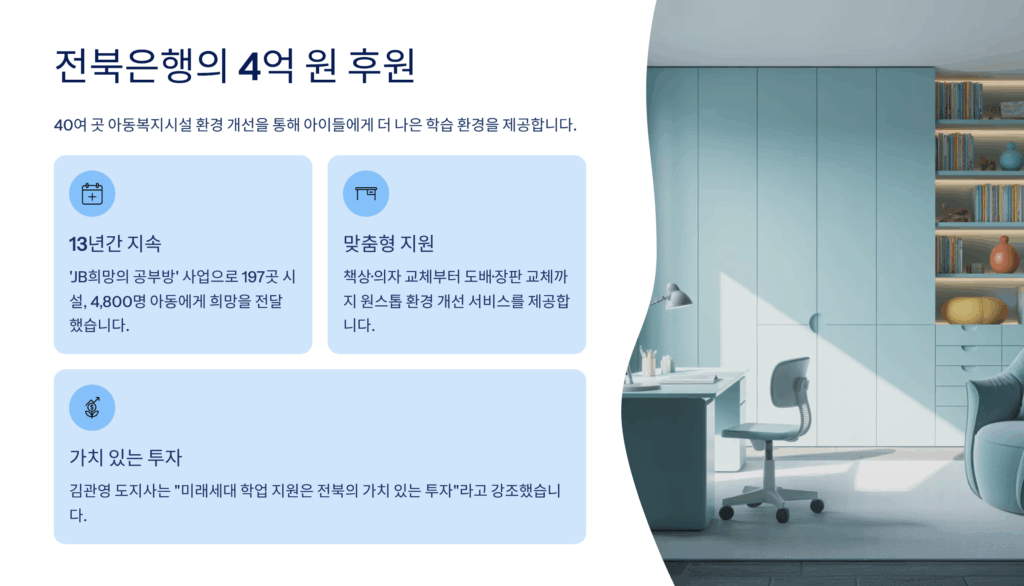 전북은행의 4억 원 후원

40여 곳 아동복지시설 환경 개선을 통해 아이들에게 더 나은 학습 환경을 제공합니다.

13년간 지속

'JB희망의 공부방' 사업으로 197곳 시설, 4,800명 아동에게 희망을 전달했습니다.

맞춤형 지원

책상·의자 교체부터 도배·장판 교체까지 원스톱 환경 개선 서비스를 제공합니다.

가치 있는 투자

김관영 도지사는 "미래세대 학업 지원은 전북의 가치 있는 투자"라고 강조했습니다.